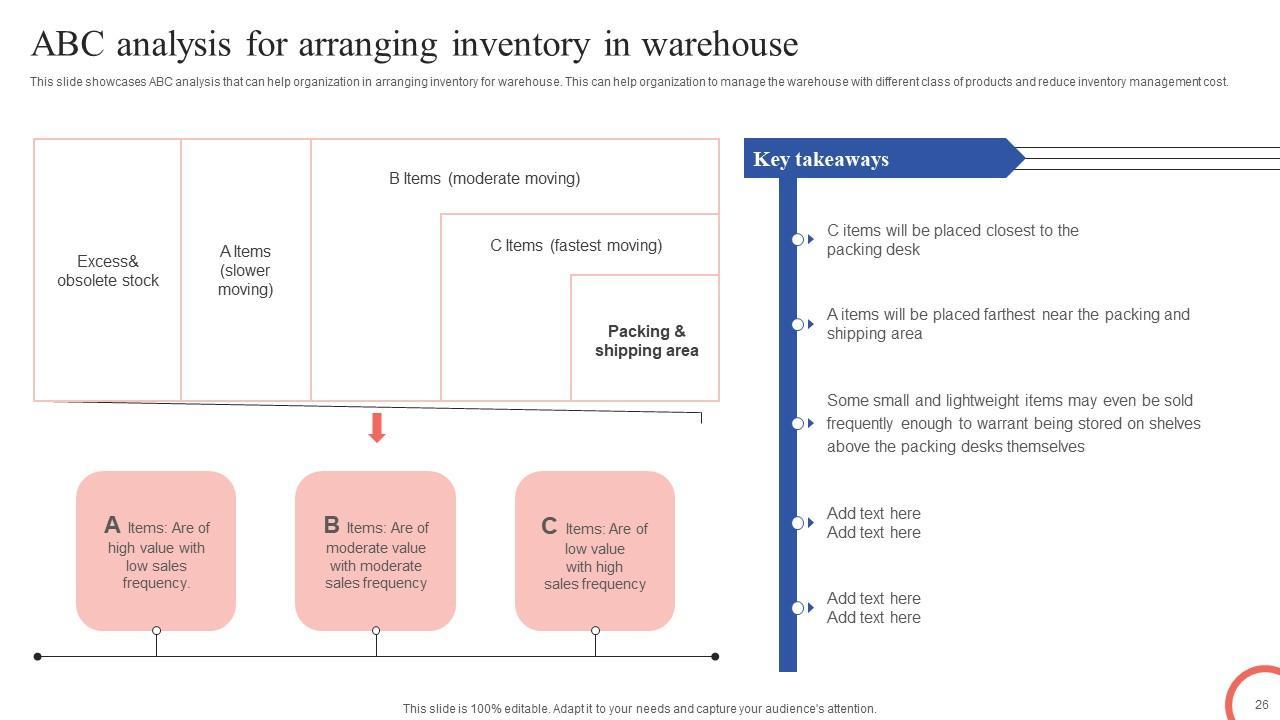 ABC analysis for arranging inventory in warehouse

This slide showcases ABC analysis that can help organization in arranging inventory for warehouse. This can help organization to manage the warehouse with different class of products and reduce inventory management cost.

Excess& obsolete stock

A Items (slower moving)

B Items (moderate moving)

C Items (fastest moving)

Packing & shipping area

A Items: Are of high value with low sales frequency.

B Items: Are of moderate value with moderate sales frequency

C Items: Are of low value with high sales frequency

Key takeaways

C items will be placed closest to the packing desk

A items will be placed farthest near the packing and shipping area

Some small and lightweight items may even be sold frequently enough to warrant being stored on shelves above the packing desks themselves

Add text here
Add text here

Add text here
Add text here

This slide is 100% editable. Adapt it to your needs and capture your audience's attention.

26